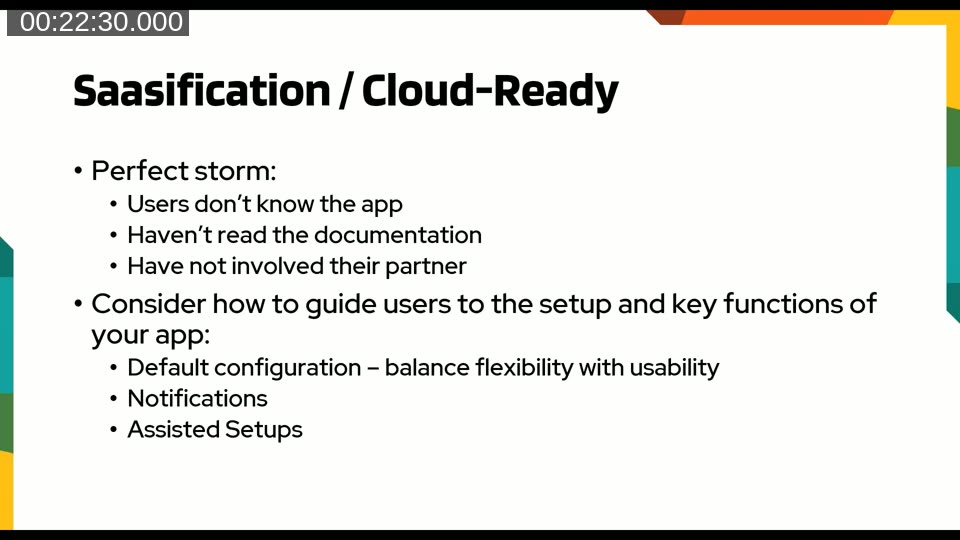 00:22:30.000

Saasification / Cloud-Ready

• Perfect storm:
  • Users don't know the app
  • Haven't read the documentation
  • Have not involved their partner
• Consider how to guide users to the setup and key functions of your app:
  • Default configuration – balance flexibility with usability
  • Notifications
  • Assisted Setups